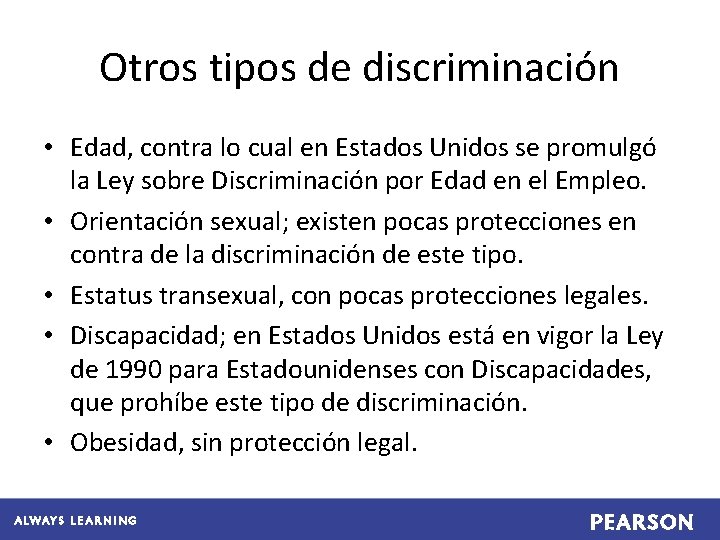 Otros tipos de discriminación

• Edad, contra lo cual en Estados Unidos se promulgó la Ley sobre Discriminación por Edad en el Empleo.
• Orientación sexual; existen pocas protecciones en contra de la discriminación de este tipo.
• Estatus transexual, con pocas protecciones legales.
• Discapacidad; en Estados Unidos está en vigor la Ley de 1990 para Estadounidenses con Discapacidades, que prohíbe este tipo de discriminación.
• Obesidad, sin protección legal.

ALWAYS LEARNING

PEARSON